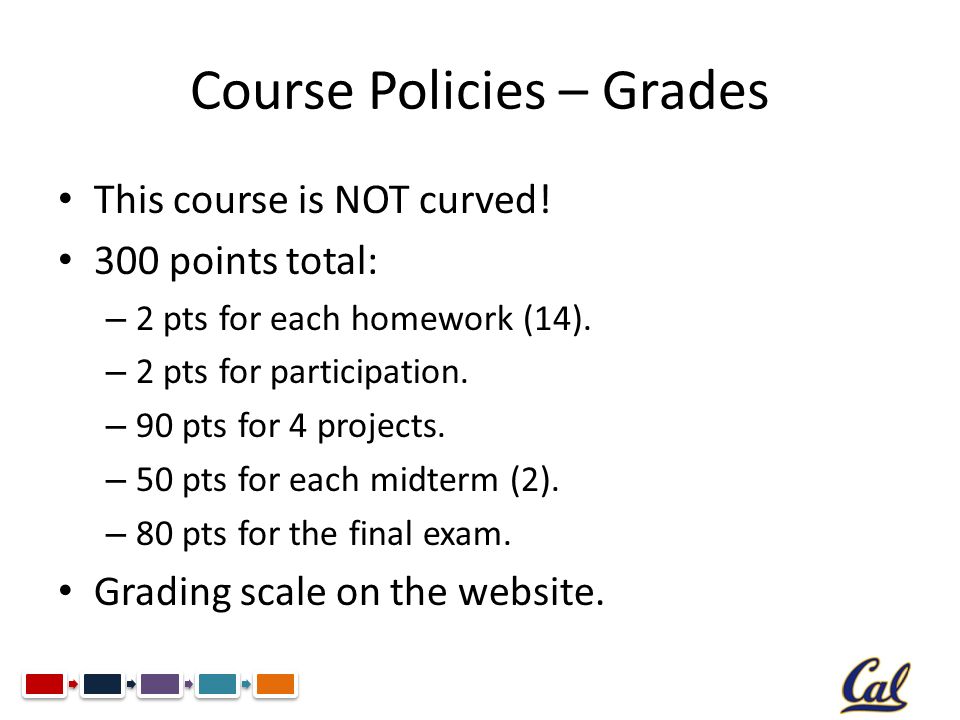 Course Policies – Grades

• This course is NOT curved!
• 300 points total:
– 2 pts for each homework (14).
– 2 pts for participation.
– 90 pts for 4 projects.
– 50 pts for each midterm (2).
– 80 pts for the final exam.
• Grading scale on the website.

Cal